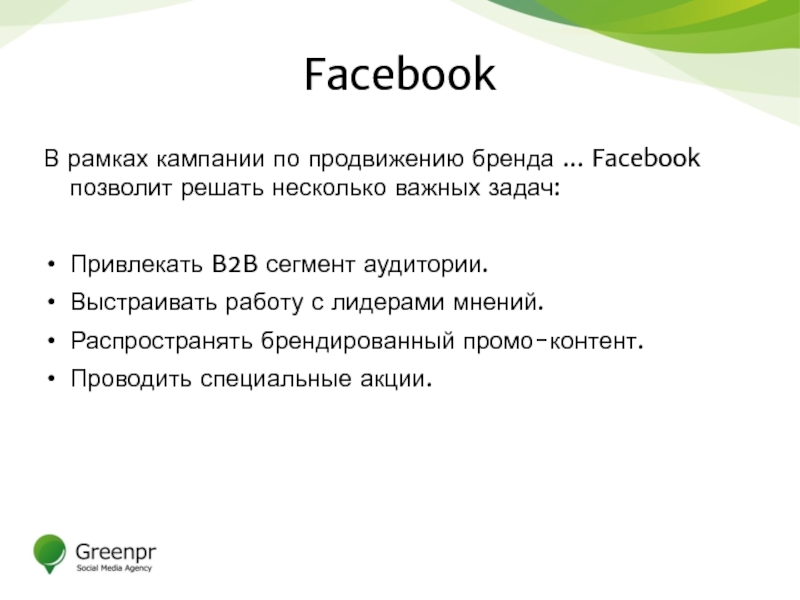 Facebook

В рамках кампании по продвижению бренда … Facebook позволит решать несколько важных задач:

• Привлекать B2B сегмент аудитории.
• Выстраивать работу с лидерами мнений.
• Распространять брендированный промо-контент.
• Проводить специальные акции.

Greenpr
Social Media Agency